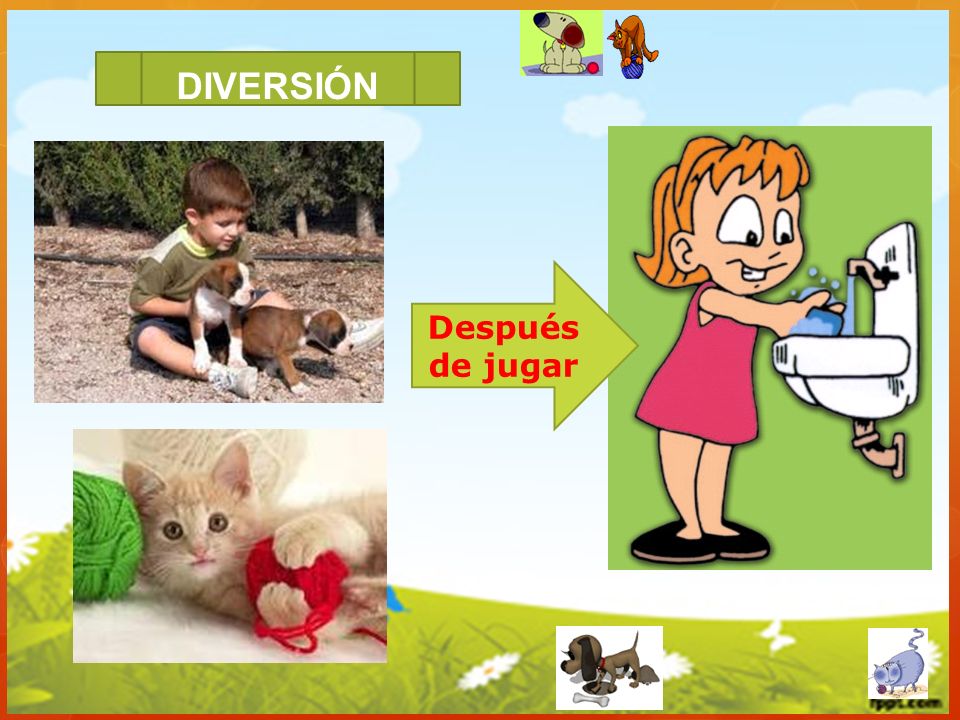 DIVERSIÓN

Después de jugar